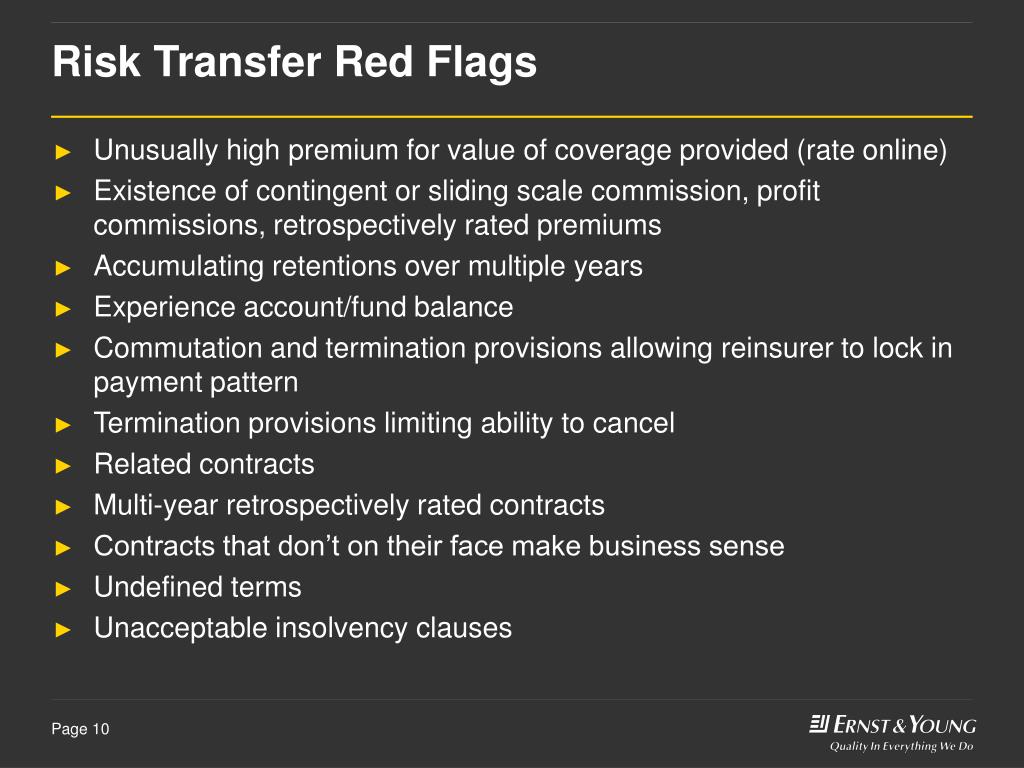 Risk Transfer Red Flags

► Unusually high premium for value of coverage provided (rate online)
► Existence of contingent or sliding scale commission, profit commissions, retrospectively rated premiums
► Accumulating retentions over multiple years
► Experience account/fund balance
► Commutation and termination provisions allowing reinsurer to lock in payment pattern
► Termination provisions limiting ability to cancel
► Related contracts
► Multi-year retrospectively rated contracts
► Contracts that don't on their face make business sense
► Undefined terms
► Unacceptable insolvency clauses

Page 10

ERNST & YOUNG
Quality In Everything We Do